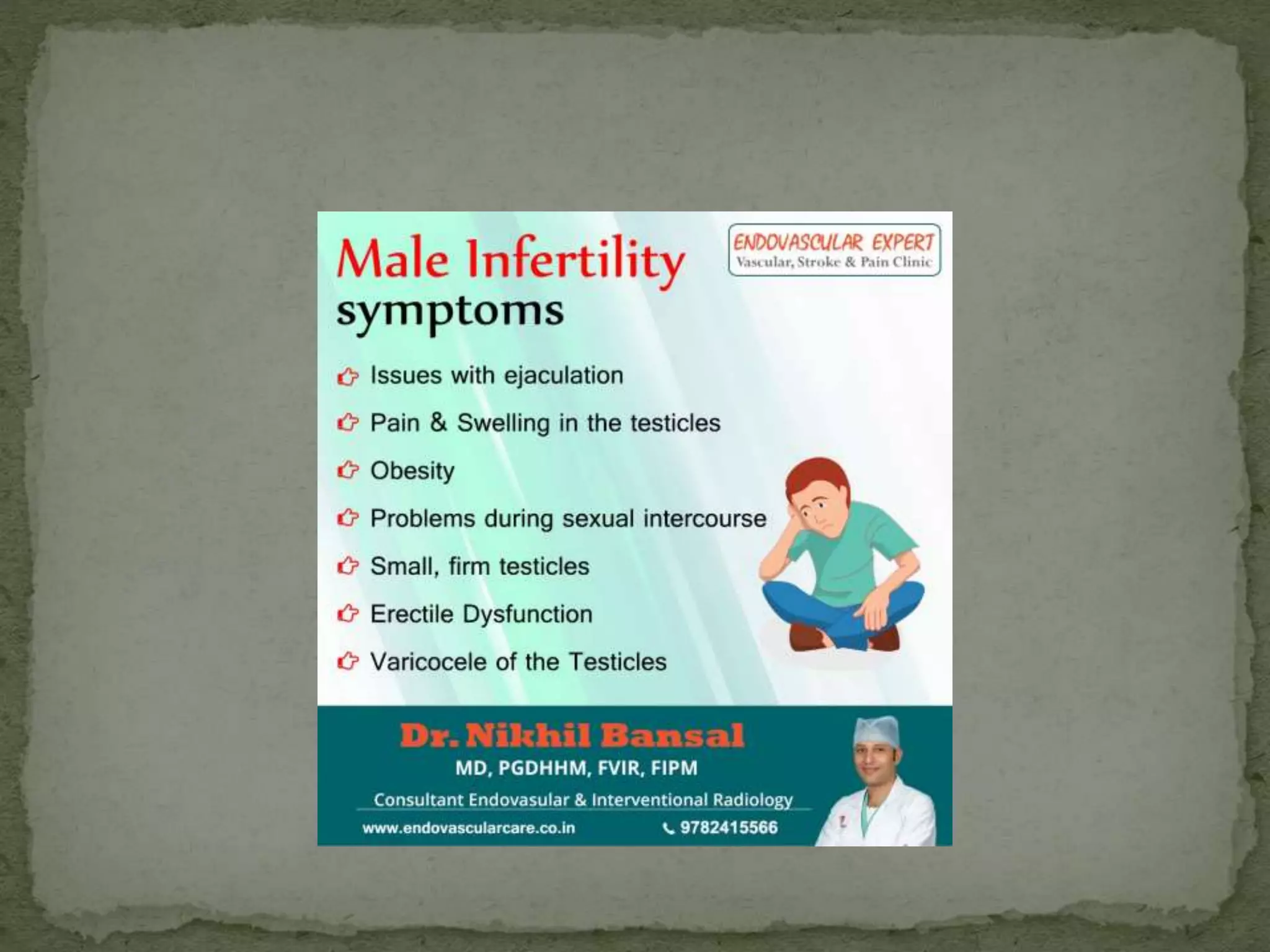 Male Infertility symptoms

ENDOVASCULAR EXPERT
Vascular, Stroke & Pain Clinic

Issues with ejaculation

Pain & Swelling in the testicles

Obesity

Problems during sexual intercourse

Small, firm testicles

Erectile Dysfunction

Varicocele of the Testicles

Dr. Nikhil Bansal
MD, PGDHHM, FVIR, FIPM
Consultant Endovasular & Interventional Radiology
www.endovascularcare.co.in 9782415566